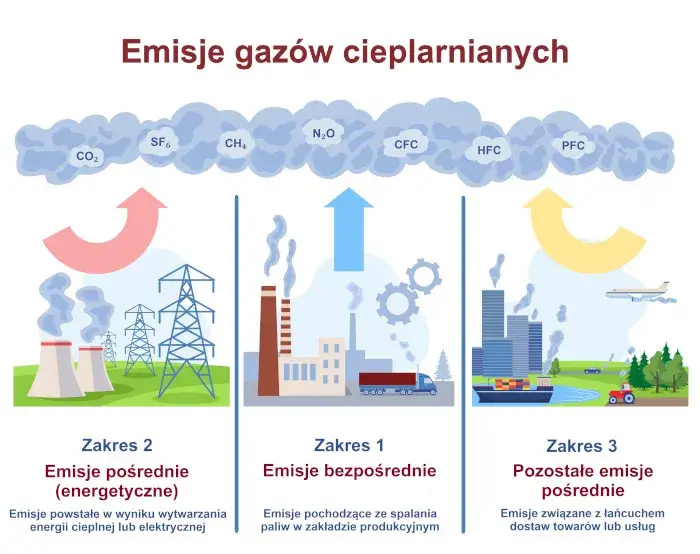 Emisje gazów cieplarnianych

$CO_2$ $SF_6$ $CH_4$ $N_2O$ CFC HFC PFC

Zakres 2
Emisje pośrednie (energetyczne)
Emisje powstałe w wyniku wytwarzania energii cieplnej lub elektrycznej

Zakres 1
Emisje bezpośrednie
Emisje pochodzące ze spalania paliw w zakładzie produkcyjnym

Zakres 3
Pozostałe emisje pośrednie
Emisje związane z łańcuchem dostaw towarów lub usług